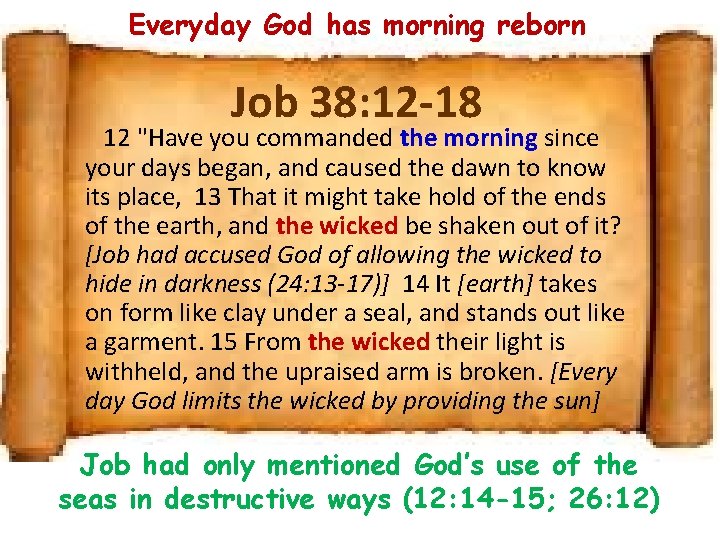 Everyday God has morning reborn

Job 38:12-18

12 "Have you commanded the morning since your days began, and caused the dawn to know its place, 13 That it might take hold of the ends of the earth, and the wicked be shaken out of it? [Job had accused God of allowing the wicked to hide in darkness (24:13-17)] 14 It [earth] takes on form like clay under a seal, and stands out like a garment. 15 From the wicked their light is withheld, and the upraised arm is broken. [Every day God limits the wicked by providing the sun]

Job had only mentioned God's use of the seas in destructive ways (12:14-15; 26:12)